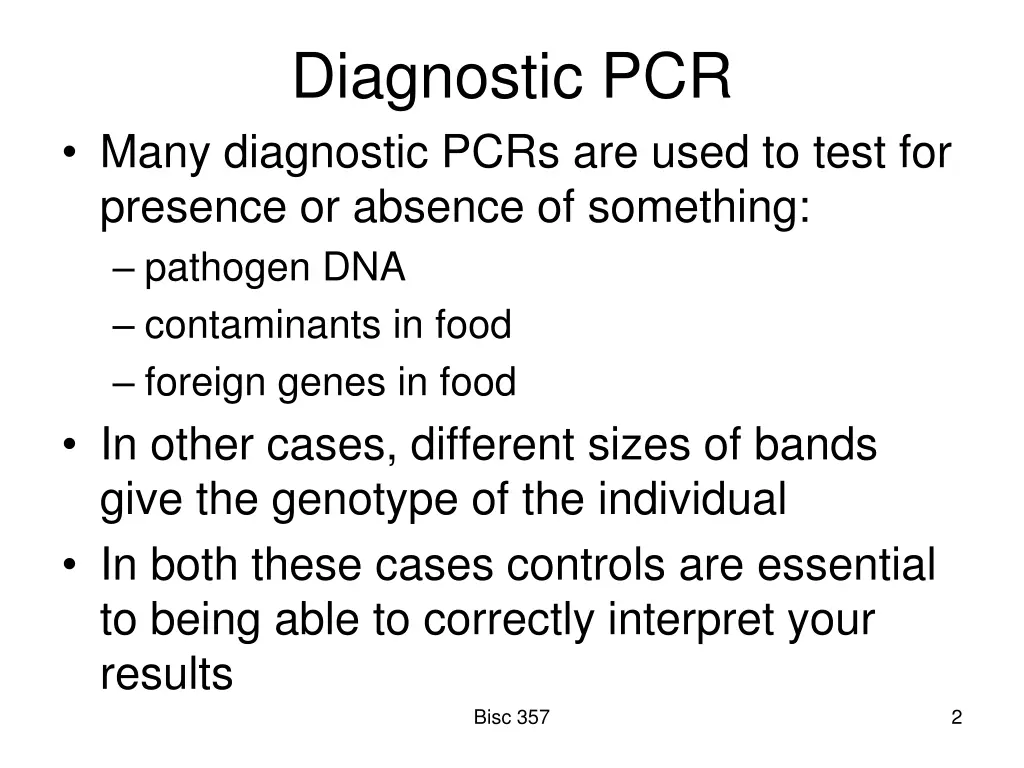 Diagnostic PCR

• Many diagnostic PCRs are used to test for presence or absence of something:
– pathogen DNA
– contaminants in food
– foreign genes in food
• In other cases, different sizes of bands give the genotype of the individual
• In both these cases controls are essential to being able to correctly interpret your results

Bisc 357

2